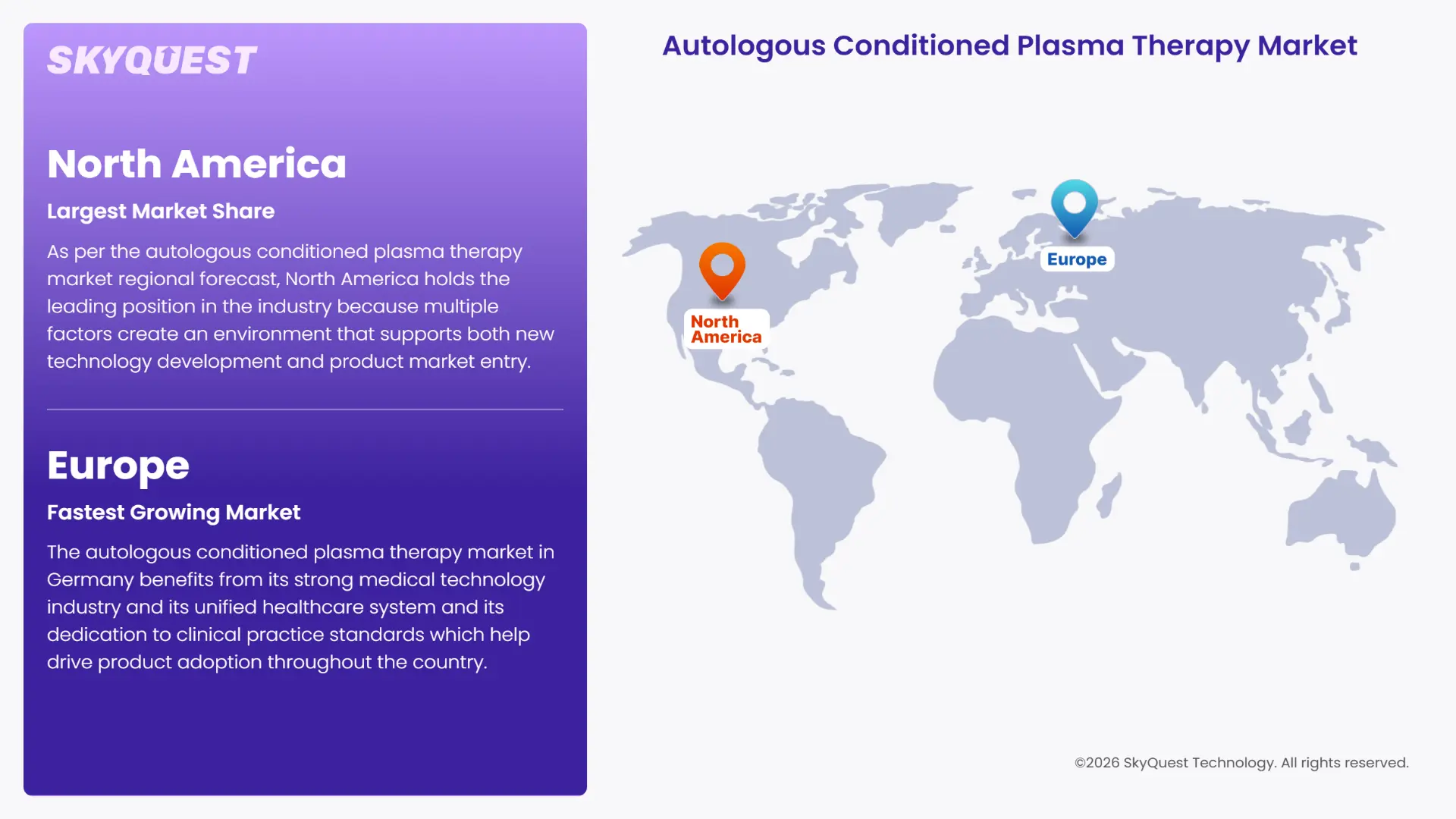 SKYQUEST

North America

Largest Market Share

As per the autologous conditioned plasma therapy market regional forecast, North America holds the leading position in the industry because multiple factors create an environment that supports both new technology development and product market entry.

Europe

Fastest Growing Market

The autologous conditioned plasma therapy market in Germany benefits from its strong medical technology industry and its unified healthcare system and its dedication to clinical practice standards which help drive product adoption throughout the country.

Autologous Conditioned Plasma Therapy Market

North America

Europe

©2026 SkyQuest Technology. All rights reserved.